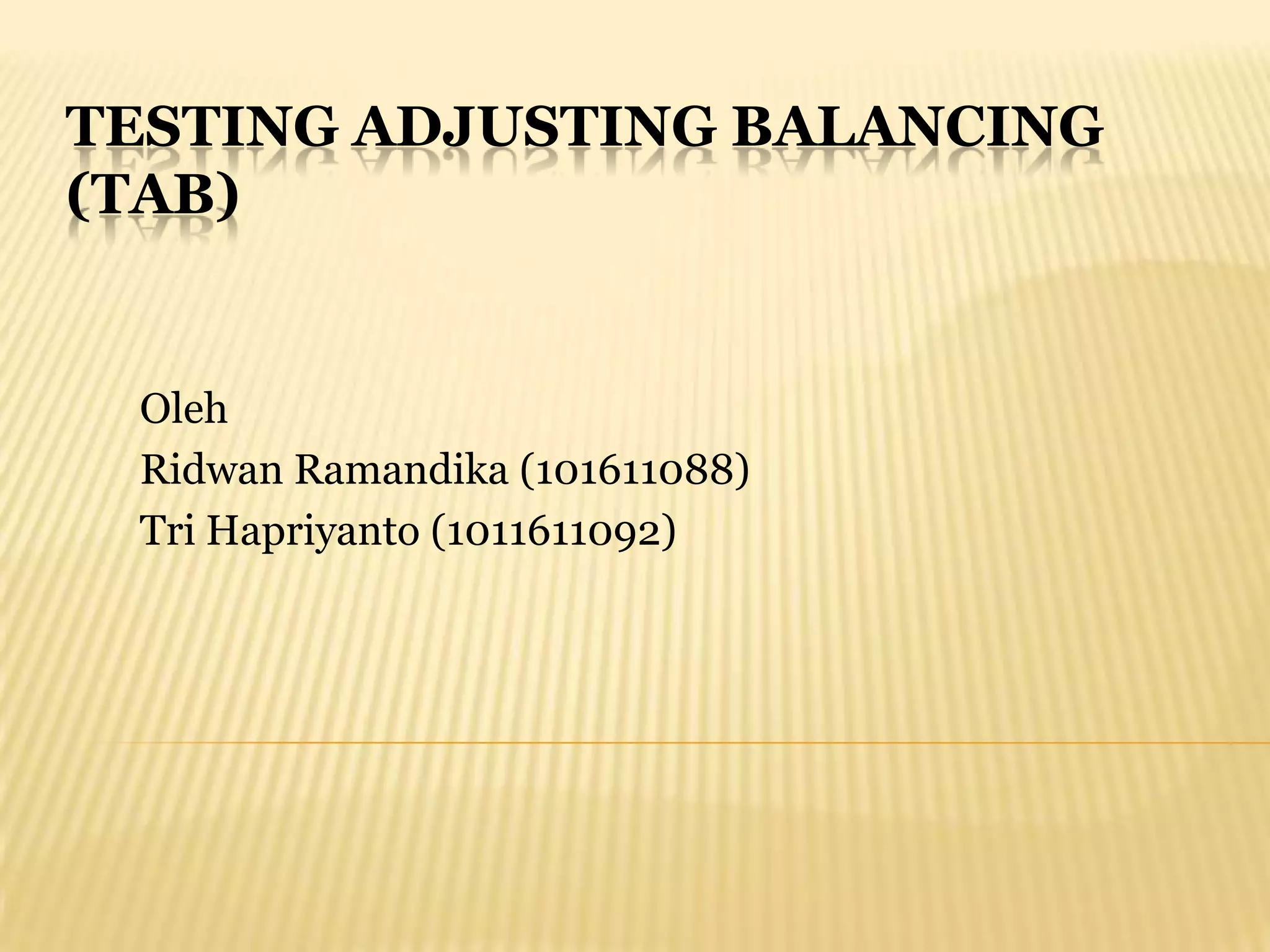 TESTING ADJUSTING BALANCING (TAB)

Oleh
Ridwan Ramandika (101611088)
Tri Hapriyanto (1011611092)